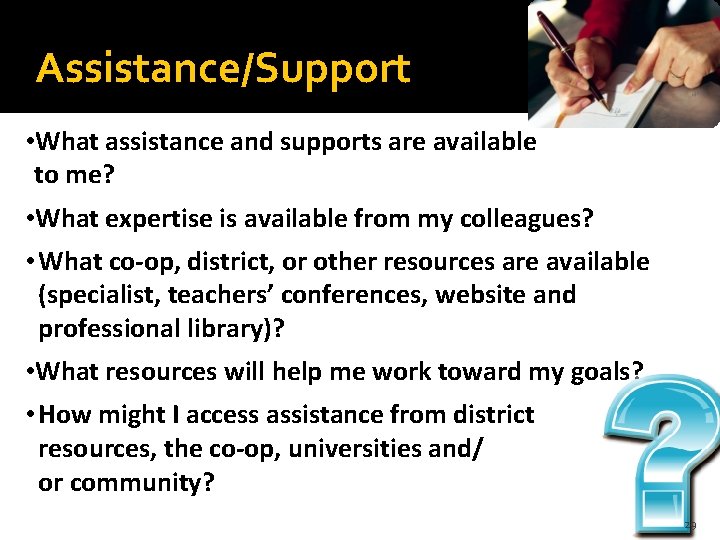 Assistance/Support

•What assistance and supports are available to me?

•What expertise is available from my colleagues?

•What co-op, district, or other resources are available (specialist, teachers' conferences, website and professional library)?

•What resources will help me work toward my goals?

•How might I access assistance from district resources, the co-op, universities and/ or community?

29